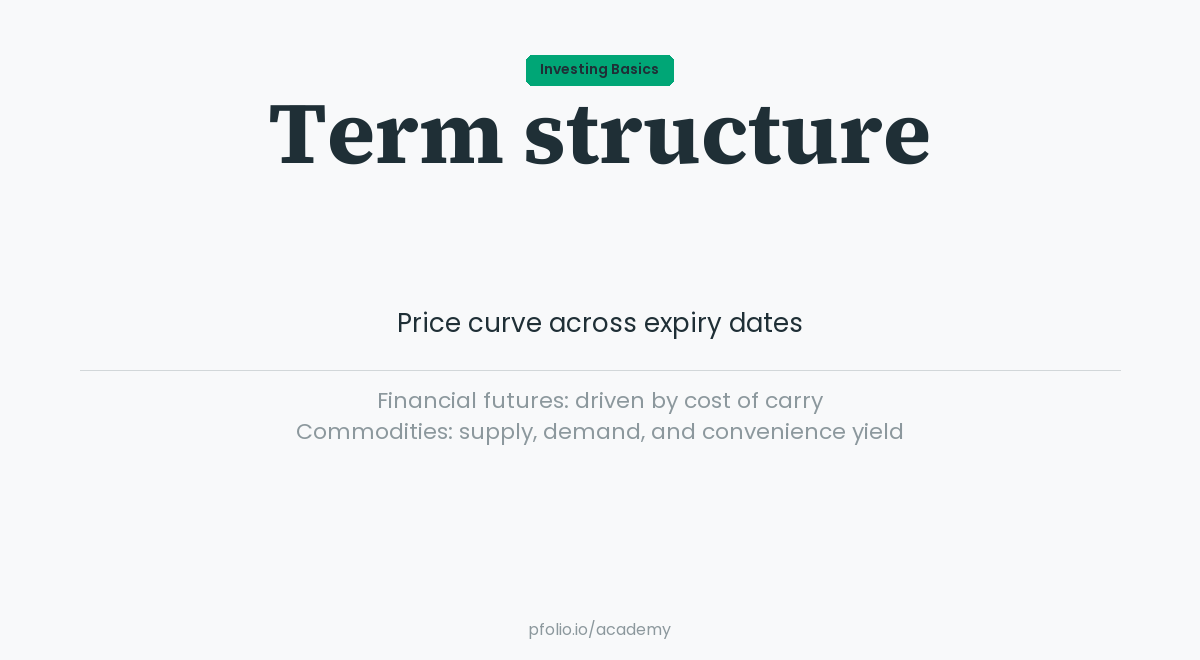 Investing Basics

Term structure

Price curve across expiry dates

Financial futures: driven by cost of carry
Commodities: supply, demand, and convenience yield

pfolio.io/academy